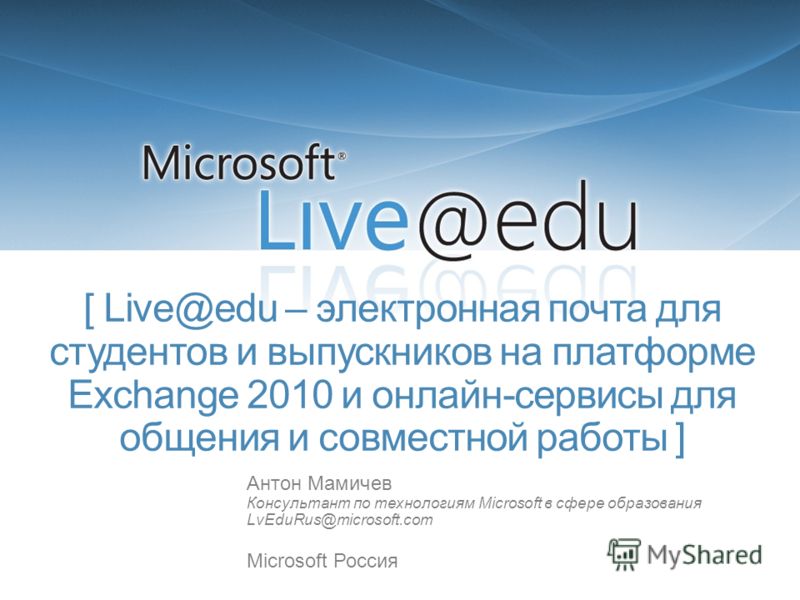 Microsoft®
Live@edu

[ Live@edu – электронная почта для студентов и выпускников на платформе Exchange 2010 и онлайн-сервисы для общения и совместной работы ]

Антон Мамичев
Консультант по технологиям Microsoft в сфере образования
LvEduRus@microsoft.com

Microsoft Россия

MyShared